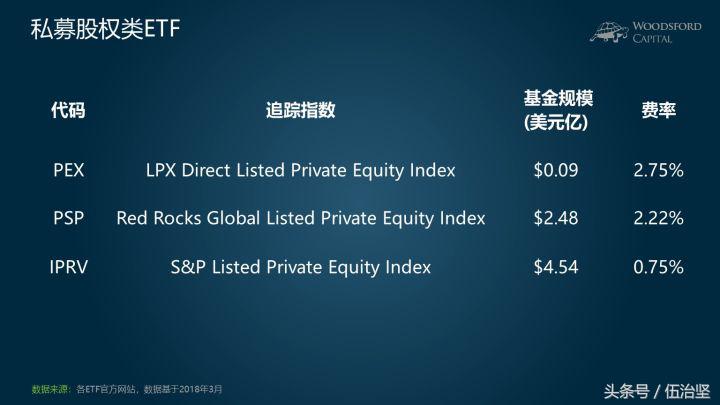 私募股权类ETF

WOODSFORD CAPITAL

| 代码 | 追踪指数 | 基金规模 (美元亿) | 费率 |
|---|---|---|---|
| PEX | LPX Direct Listed Private Equity Index | \$0.09 | 2.75% |
| PSP | Red Rocks Global Listed Private Equity Index | \$2.48 | 2.22% |
| IPRV | S&P Listed Private Equity Index | \$4.54 | 0.75% |

数据来源：各ETF官方网站，数据基于2018年3月

头条号 / 伍治坚